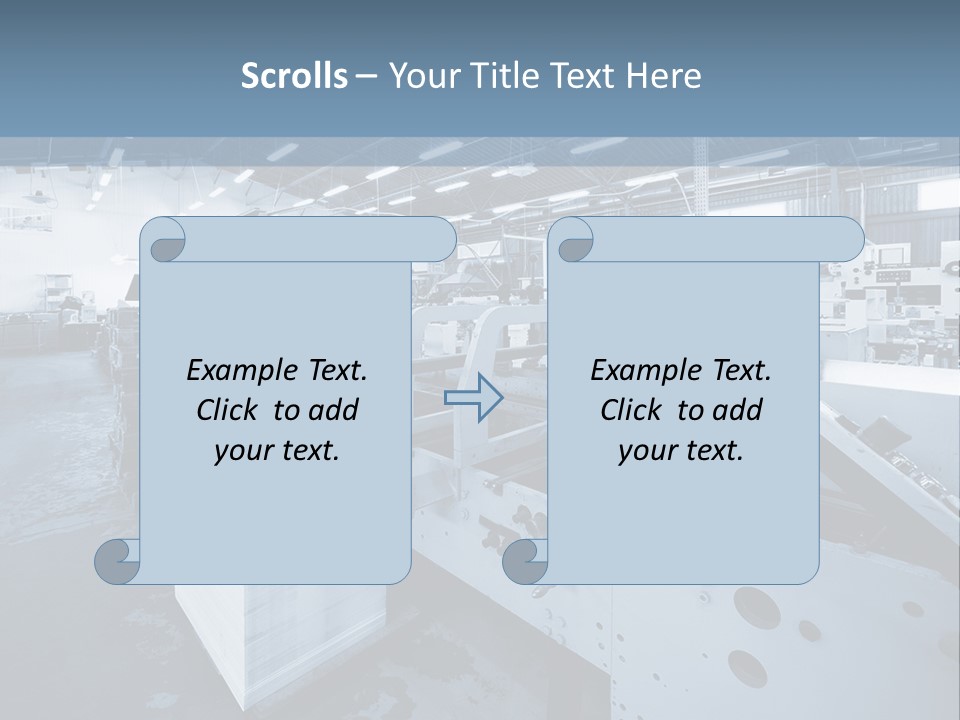 Scrolls – Your Title Text Here

Example Text. Click to add your text.

Example Text. Click to add your text.